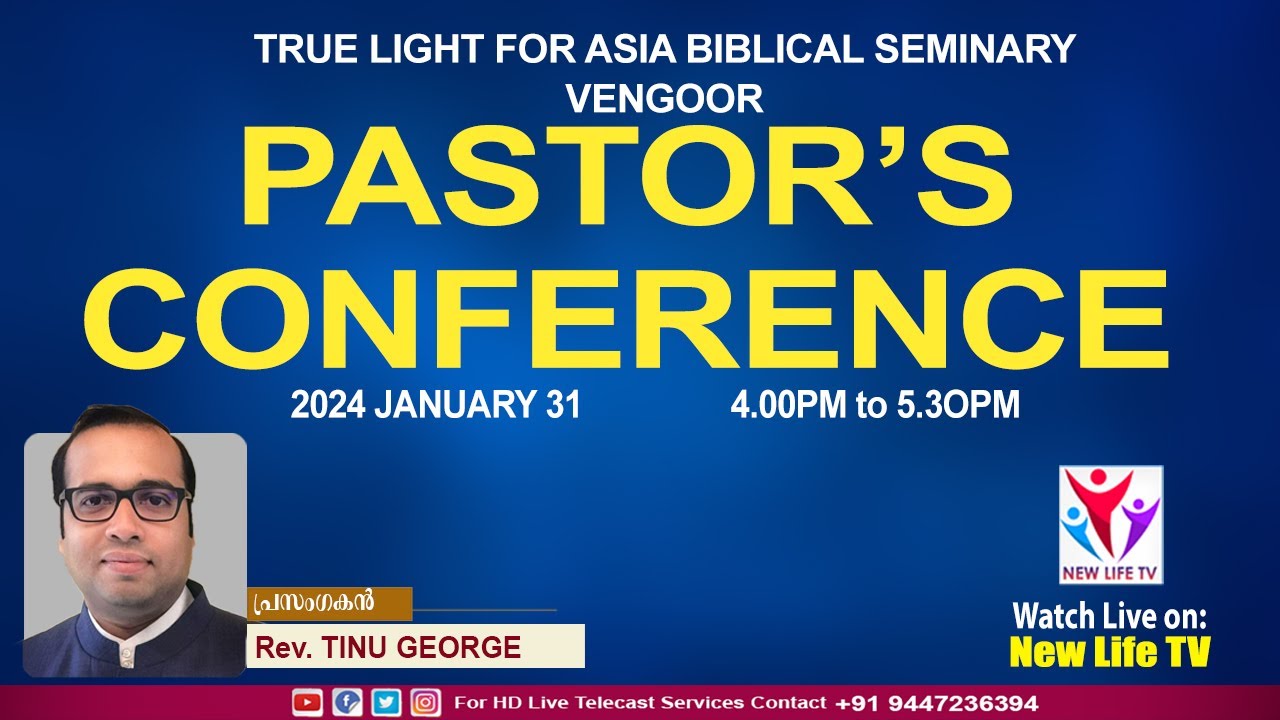 TRUE LIGHT FOR ASIA BIBLICAL SEMINARY
VENGOOR

PASTOR'S CONFERENCE

2024 JANUARY 31 4.00PM to 5.3OPM

NEW LIFE TV

പ്രസംഗകൻ

Rev. TINU GEORGE

Watch Live on:
New Life TV

For HD Live Telecast Services Contact +91 9447236394